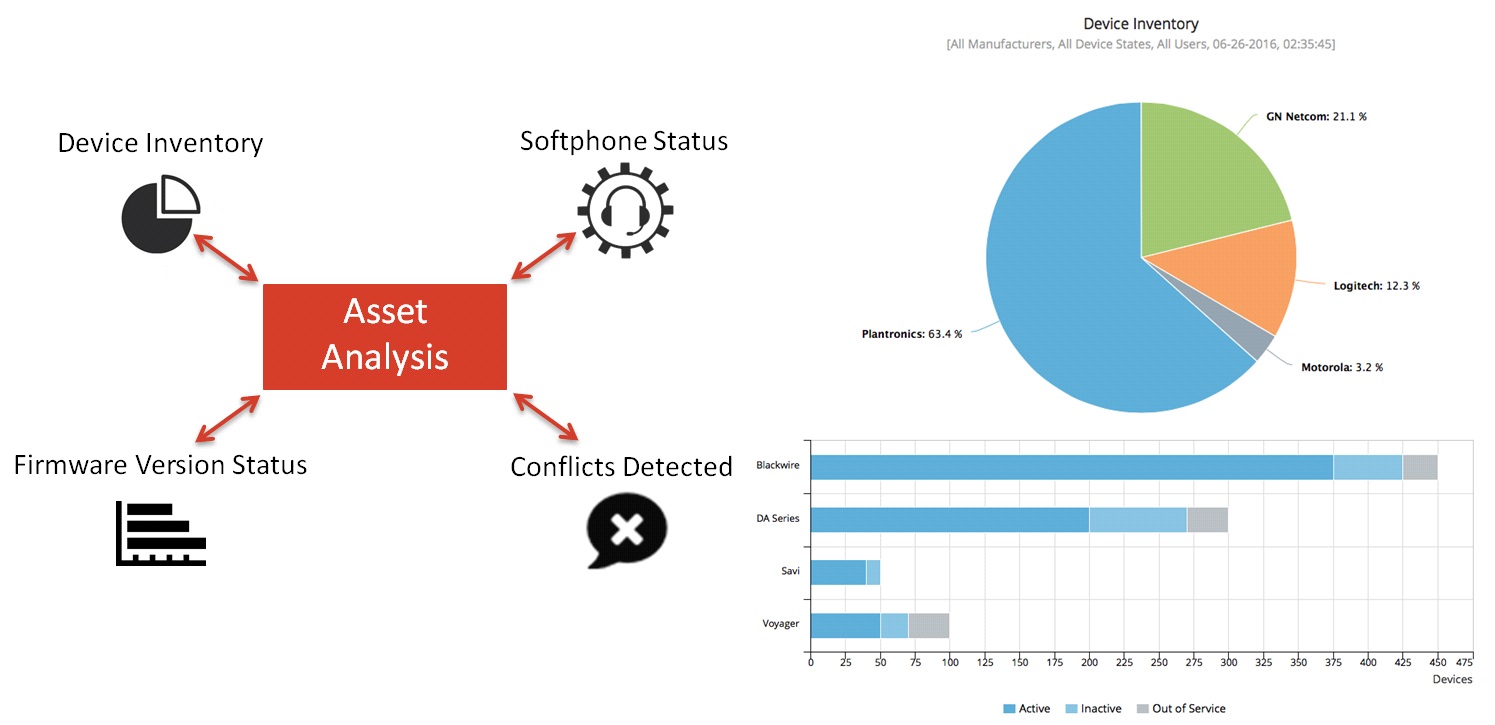 Device Inventory

Softphone Status

Asset Analysis

Firmware Version Status

Conflicts Detected

Device Inventory
[All Manufacturers, All Device States, All Users, 06-26-2016, 02:35:45]

GN Netcom: 21.1 %
Logitech: 12.3 %
Motorola: 3.2 %
Plantronics: 63.4 %

Blackwire
DA Series
Savi
Voyager

0 25 50 75 100 125 150 175 200 225 250 275 300 325 350 375 400 425 450 475
Devices

Active Inactive Out of Service